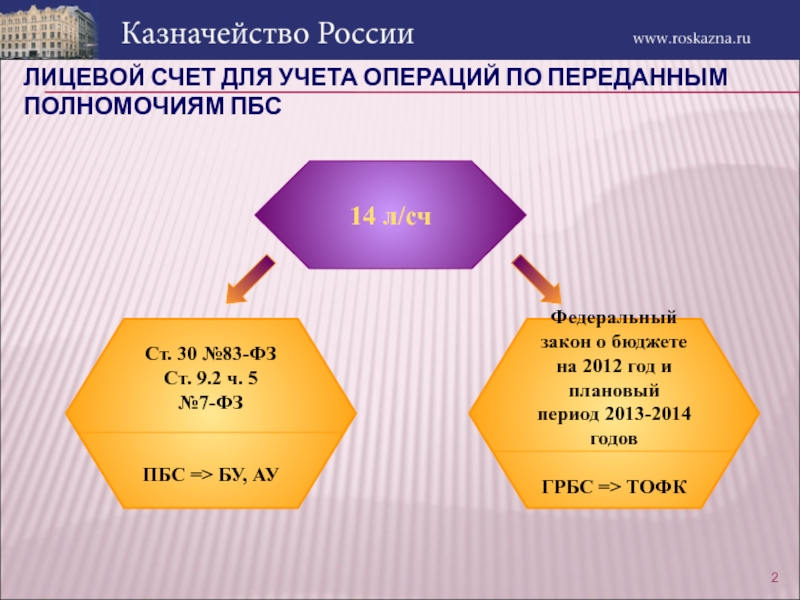 Казначейство России

www.roskazna.ru

ЛИЦЕВОЙ СЧЕТ ДЛЯ УЧЕТА ОПЕРАЦИЙ ПО ПЕРЕДАННЫМ ПОЛНОМОЧИЯМ ПБС

14 л/сч

Ст. 30 №83-ФЗ
Ст. 9.2 ч. 5
№7-ФЗ

ПБС => БУ, АУ

Федеральный закон о бюджете на 2012 год и плановый период 2013-2014 годов

ГРБС => ТОФК

2